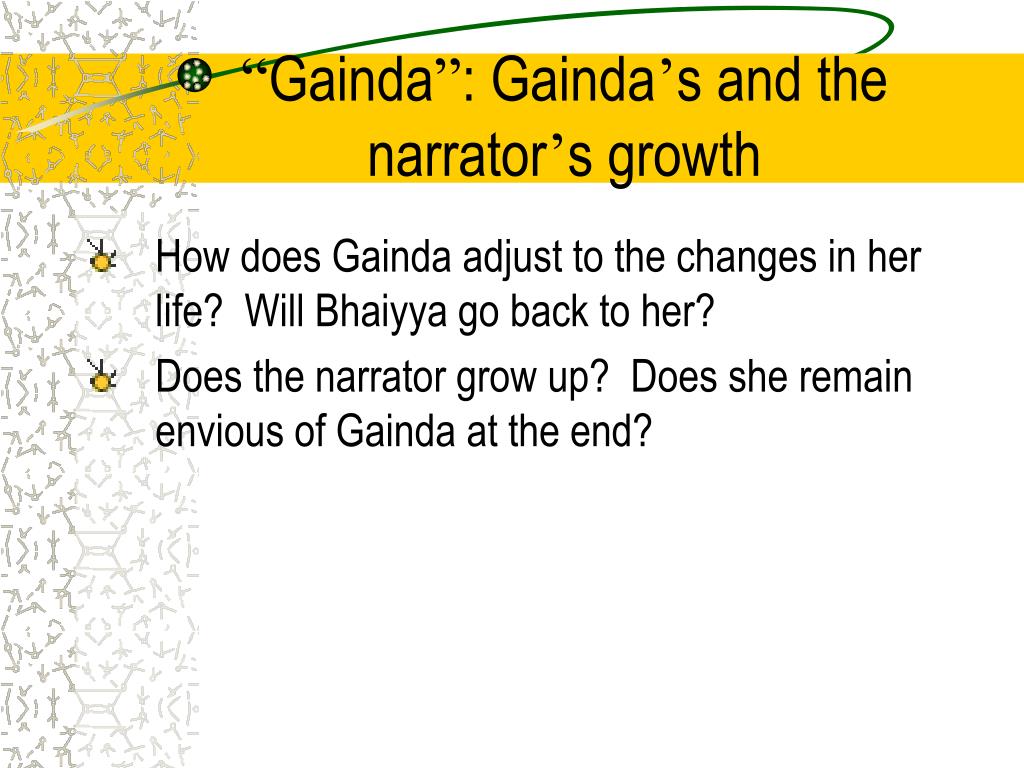 “Gainda”: Gainda’s and the narrator’s growth

How does Gainda adjust to the changes in her life?  Will Bhaiyya go back to her?

Does the narrator grow up?  Does she remain envious of Gainda at the end?